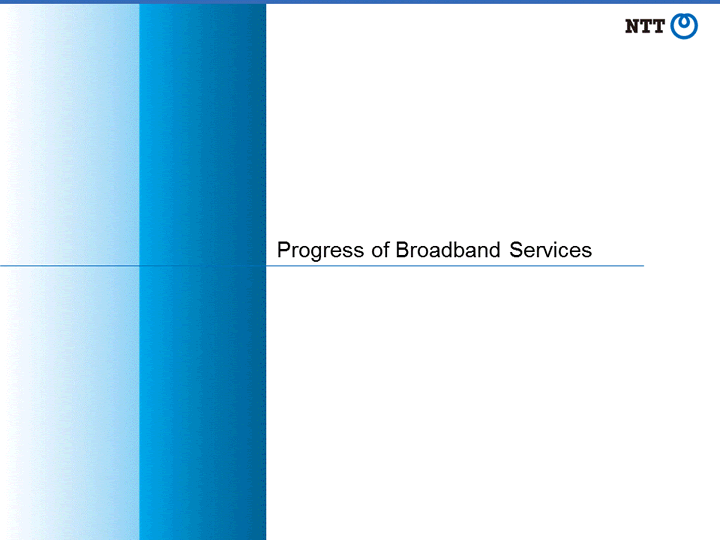 NTT

Progress of Broadband Services